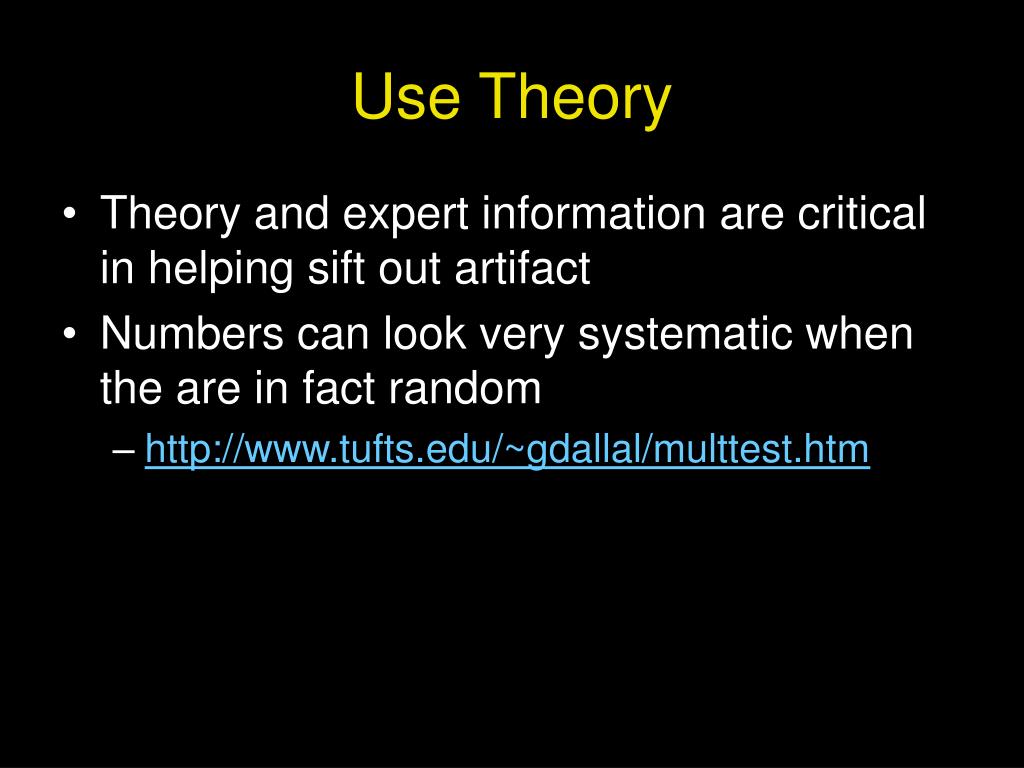 Use Theory

• Theory and expert information are critical in helping sift out artifact
• Numbers can look very systematic when the are in fact random
– http://www.tufts.edu/~gdallal/multtest.htm